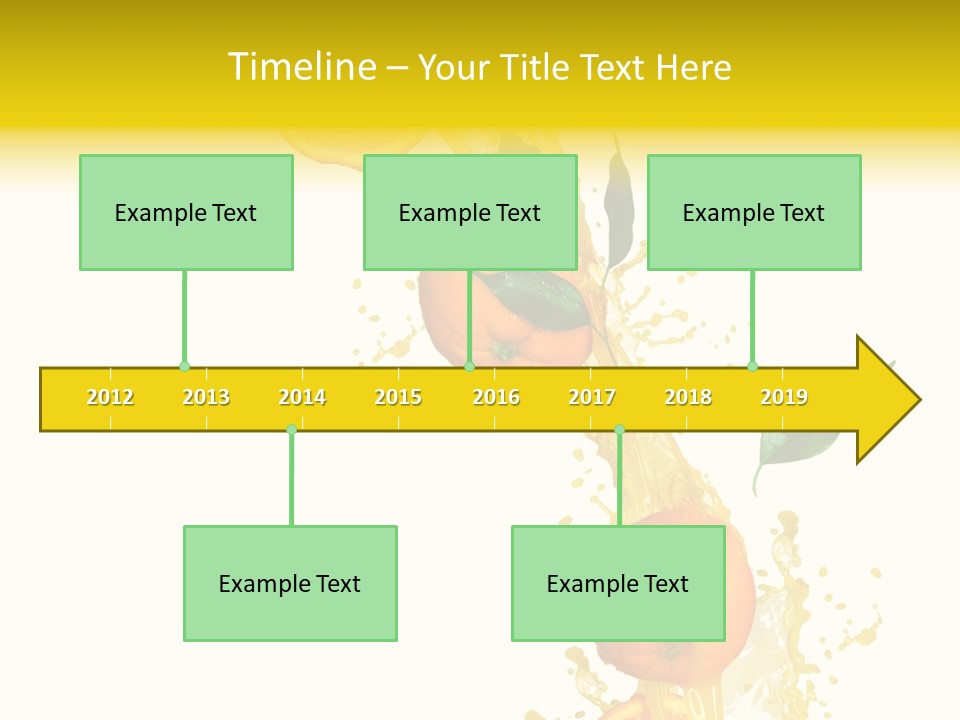 Timeline – Your Title Text Here

Example Text

Example Text

Example Text

2012 2013 2014 2015 2016 2017 2018 2019

Example Text

Example Text